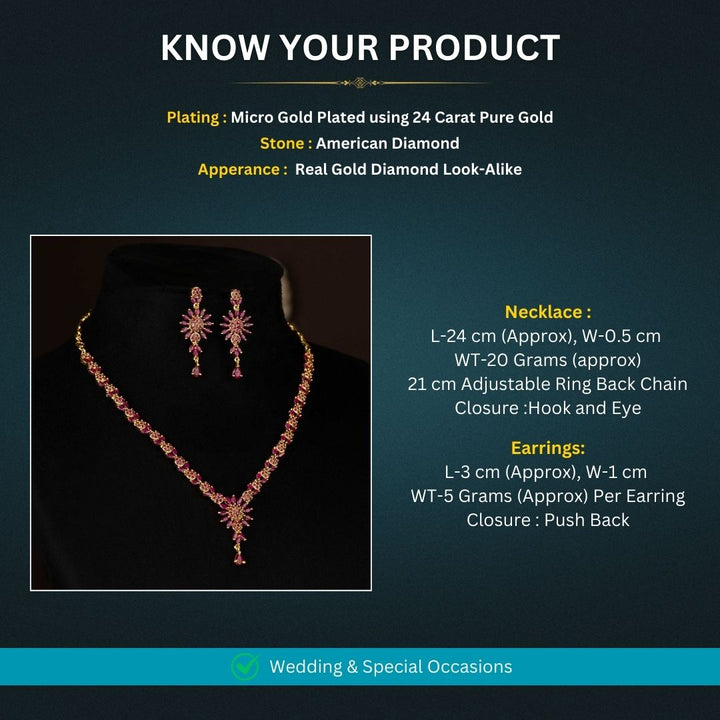 KNOW YOUR PRODUCT

Plating : Micro Gold Plated using 24 Carat Pure Gold
Stone : American Diamond
Apperance : Real Gold Diamond Look-Alike

Necklace :
L-24 cm (Approx), W-0.5 cm
WT-20 Grams (approx)
21 cm Adjustable Ring Back Chain
Closure :Hook and Eye

Earrings:
L-3 cm (Approx), W-1 cm
WT-5 Grams (Approx) Per Earring
Closure : Push Back

Wedding & Special Occasions